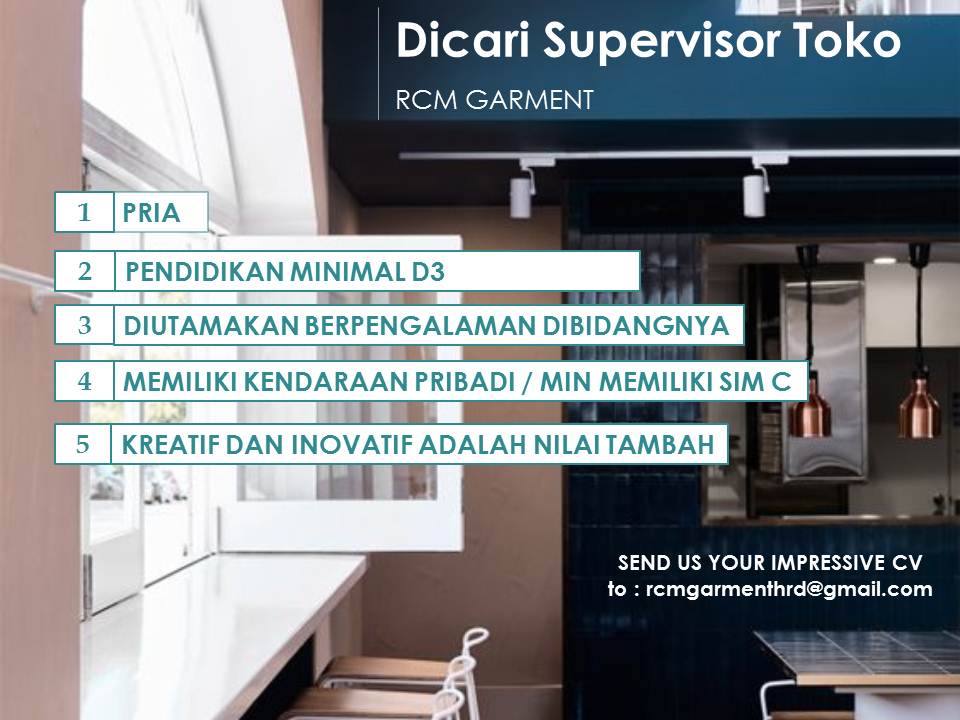 Dicari Supervisor Toko

RCM GARMENT

1 PRIA

2 PENDIDIKAN MINIMAL D3

3 DIUTAMAKAN BERPENGALAMAN DIBIDANGNYA

4 MEMILIKI KENDARAAN PRIBADI / MIN MEMILIKI SIM C

5 KREATIF DAN INOVATIF ADALAH NILAI TAMBAH

SEND US YOUR IMPRESSIVE CV
to : rcmgarmenthrd@gmail.com